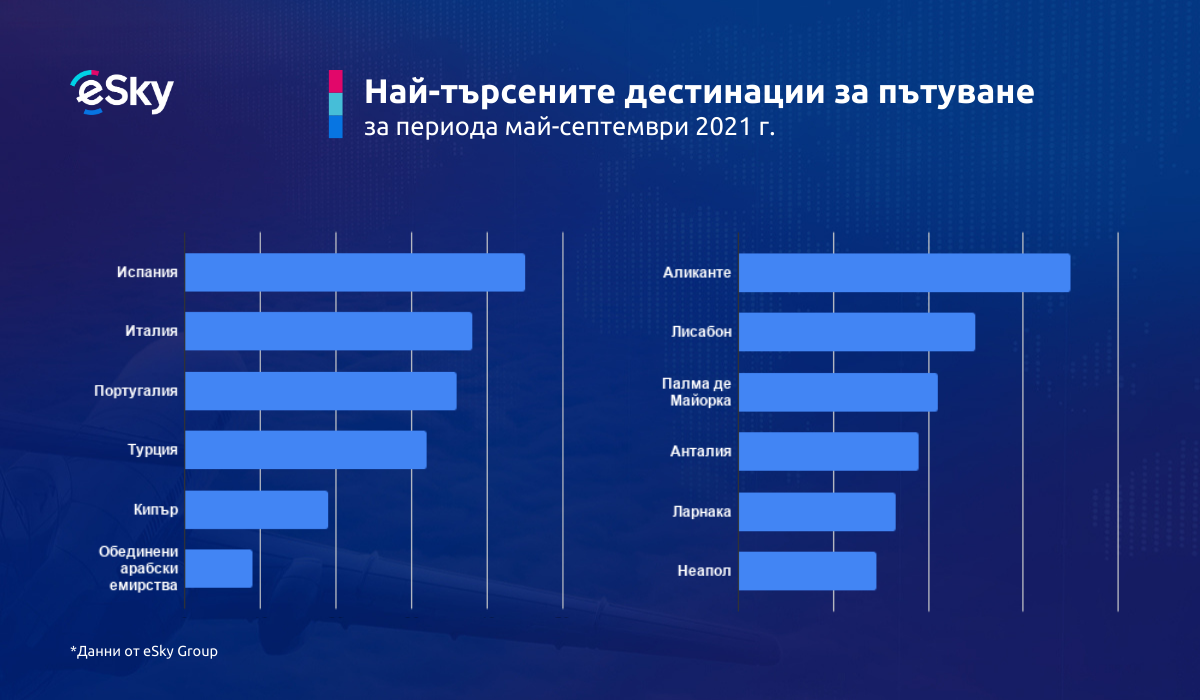 eSky

Най-търсените дестинации за пътуване
за периода май-септември 2021 г.

Испания
Италия
Португалия
Турция
Кипър
Обединени арабски емирства

Аликанте
Лисабон
Палма де Майорка
Анталия
Ларнака
Неапол

*Данни от eSky Group